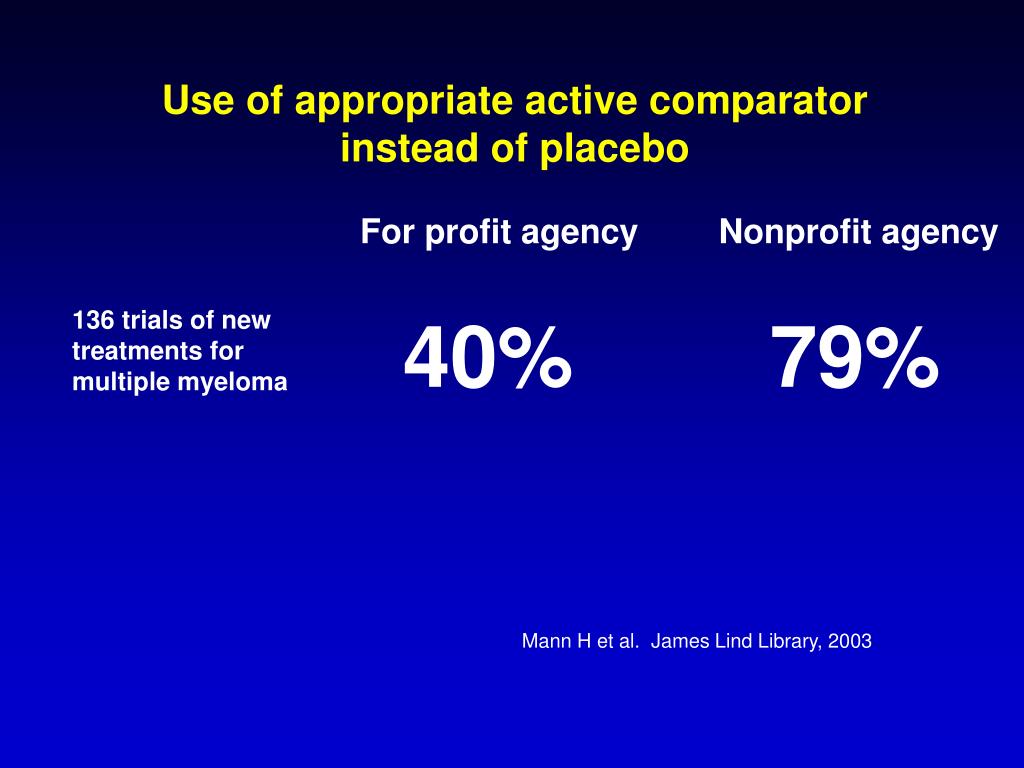 Use of appropriate active comparator instead of placebo

|  | For profit agency | Nonprofit agency |
|---|---|---|
| 136 trials of new treatments for multiple myeloma | 40% | 79% |

Mann H et al. James Lind Library, 2003